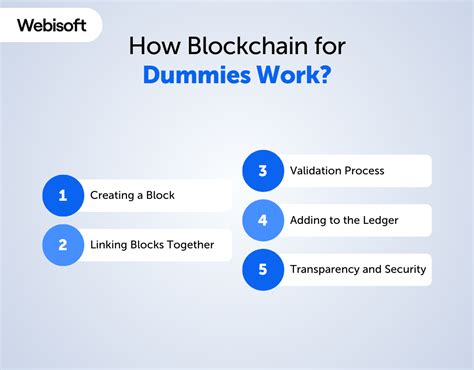 Webisoft

How Blockchain for Dummies Work?

1 Creating a Block

2 Linking Blocks Together

3 Validation Process

4 Adding to the Ledger

5 Transparency and Security